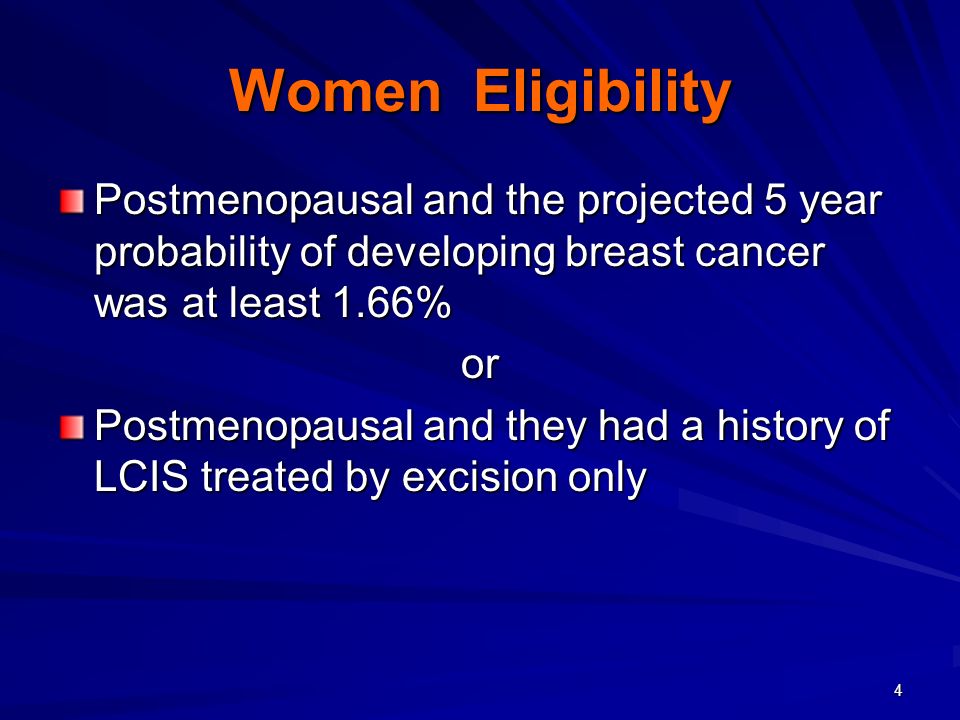 Women Eligibility

Postmenopausal and the projected 5 year probability of developing breast cancer was at least 1.66%

or

Postmenopausal and they had a history of LCIS treated by excision only

4